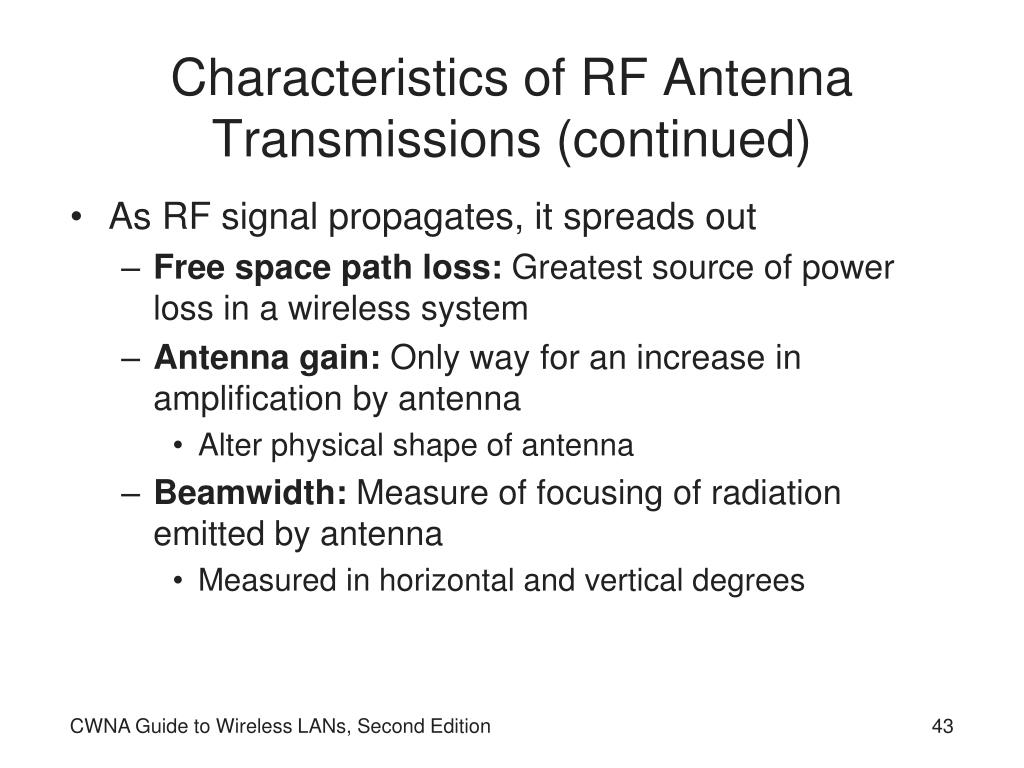 Characteristics of RF Antenna Transmissions (continued)

• As RF signal propagates, it spreads out
– Free space path loss: Greatest source of power loss in a wireless system
– Antenna gain: Only way for an increase in amplification by antenna
• Alter physical shape of antenna
– Beamwidth: Measure of focusing of radiation emitted by antenna
• Measured in horizontal and vertical degrees

CWNA Guide to Wireless LANs, Second Edition

43